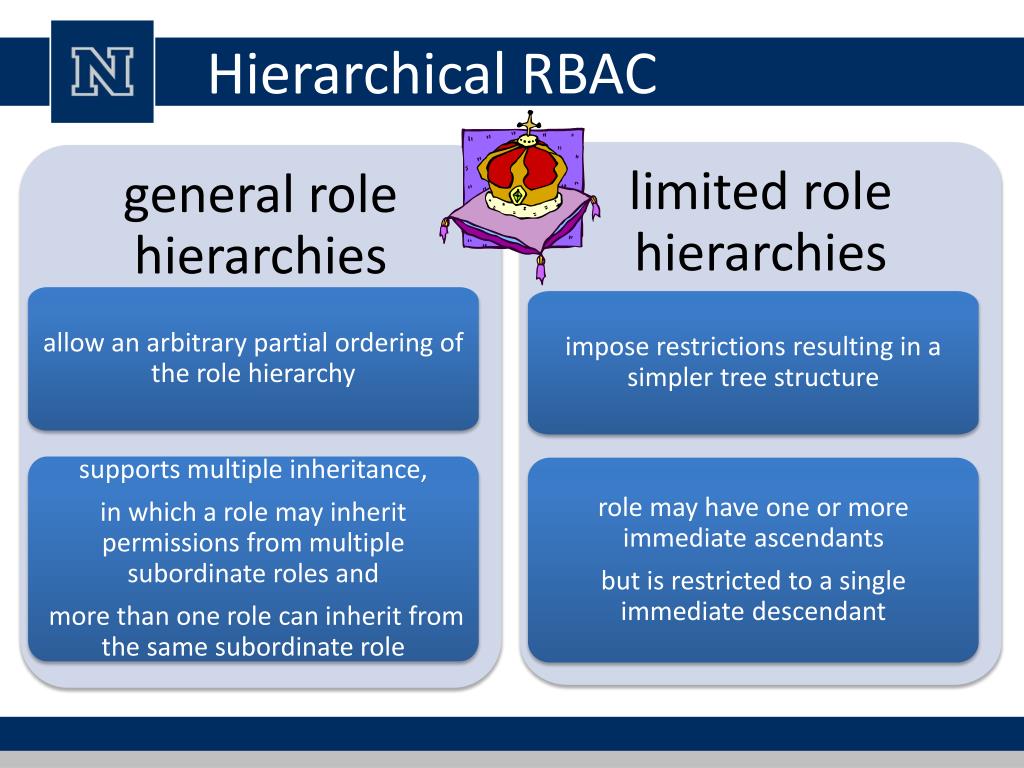 N

Hierarchical RBAC

general role hierarchies

allow an arbitrary partial ordering of the role hierarchy

supports multiple inheritance,

in which a role may inherit permissions from multiple subordinate roles and

more than one role can inherit from the same subordinate role

limited role hierarchies

impose restrictions resulting in a simpler tree structure

role may have one or more immediate ascendants

but is restricted to a single immediate descendant